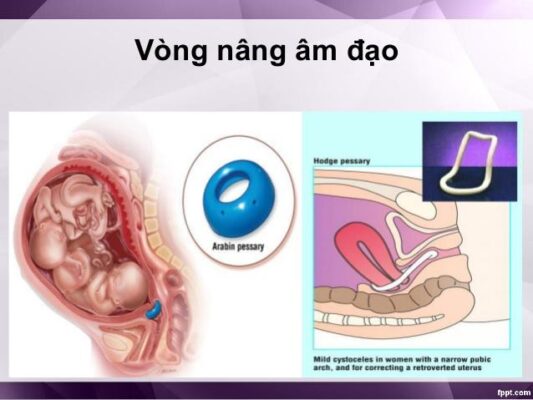 Vòng nâng âm đạo

Arabin pessary

Hodge pessary

Mild cystoceles in women with a narrow pubic arch, and for correcting a retroverted uterus

fppt.com